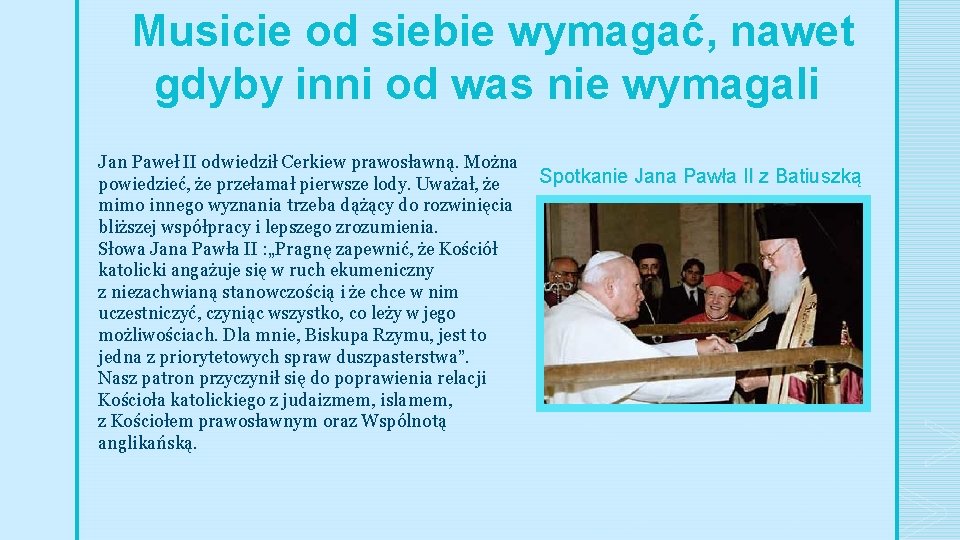 Musicie od siebie wymagać, nawet gdyby inni od was nie wymagali

Jan Paweł II odwiedził Cerkiew prawosławną. Można powiedzieć, że przełamał pierwsze lody. Uważał, że mimo innego wyznania trzeba dążący do rozwinięcia bliższej współpracy i lepszego zrozumienia.
Słowa Jana Pawła II :„Pragnę zapewnić, że Kościół katolicki angażuje się w ruch ekumeniczny z niezachwianą stanowczością i że chce w nim uczestniczyć, czyniąc wszystko, co leży w jego możliwościach. Dla mnie, Biskupa Rzymu, jest to jedna z priorytetowych spraw duszpasterstwa”.
Nasz patron przyczynił się do poprawienia relacji Kościoła katolickiego z judaizmem, islamem, z Kościołem prawosławnym oraz Wspólnotą anglikańską.

Spotkanie Jana Pawła II z Batiuszką